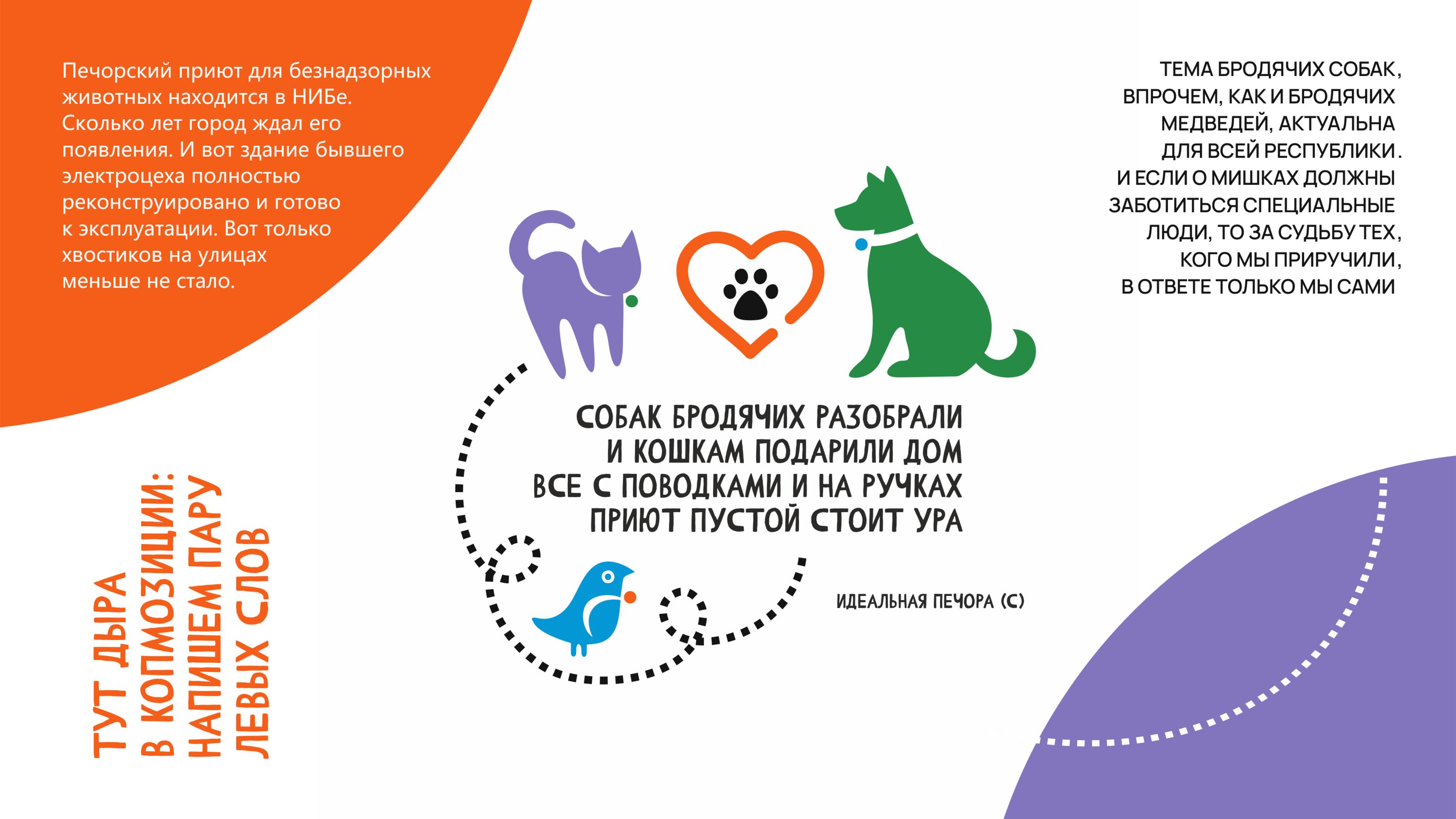 Печорский приют для безнадзорных животных находится в НИБе. Сколько лет город ждал его появления. И вот здание бывшего электроцеха полностью реконструировано и готово к эксплуатации. Вот только хвостиков на улицах меньше не стало.

ТЕМА БРОДЯЧИХ СОБАК, ВПРОЧЕМ, КАК И БРОДЯЧИХ МЕДВЕДЕЙ, АКТУАЛЬНА ДЛЯ ВСЕЙ РЕСПУБЛИКИ. И ЕСЛИ О МИШКАХ ДОЛЖНЫ ЗАБОТИТЬСЯ СПЕЦИАЛЬНЫЕ ЛЮДИ, ТО ЗА СУДЬБУ ТЕХ, КОГО МЫ ПРИРУЧИЛИ, В ОТВЕТЕ ТОЛЬКО МЫ САМИ

СОБАК БРОДЯЧИХ РАЗОБРАЛИ
И КОШКАМ ПОДАРИЛИ ДОМ
ВСЕ С ПОВОДКАМИ И НА РУЧКАХ
ПРИЮТ ПУСТОЙ СТОИТ УРА

ИДЕАЛЬНАЯ ПЕЧОРА (С)

ТУТ ДЫРА
В КОПМОЗИЦИИ:
НАПИШЕМ ПАРУ
ЛЕВЫХ СЛОВ